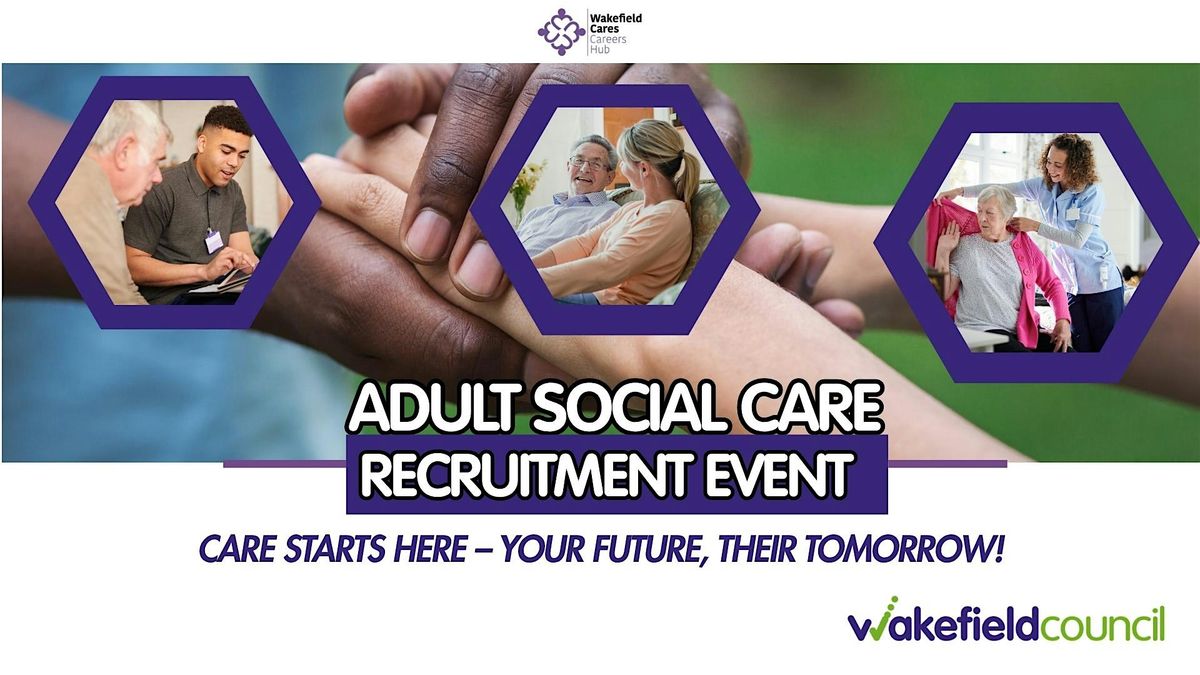 Wakefield Cares Careers Hub

ADULT SOCIAL CARE
RECRUITMENT EVENT

CARE STARTS HERE – YOUR FUTURE, THEIR TOMORROW!

wakefieldcouncil